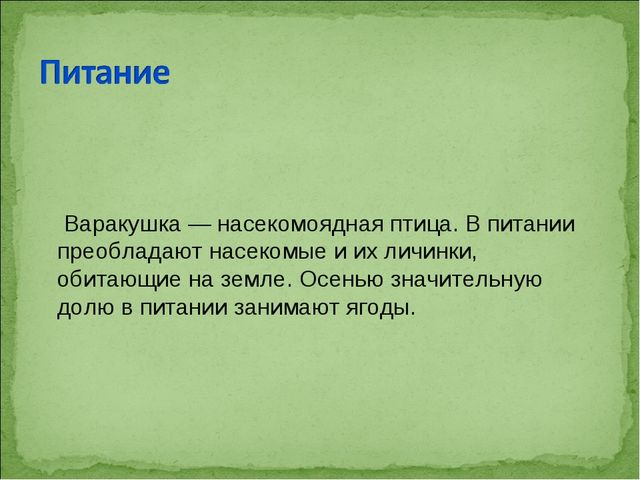 Питание

Варакушка — насекомоядная птица. В питании преобладают насекомые и их личинки, обитающие на земле. Осенью значительную долю в питании занимают ягоды.